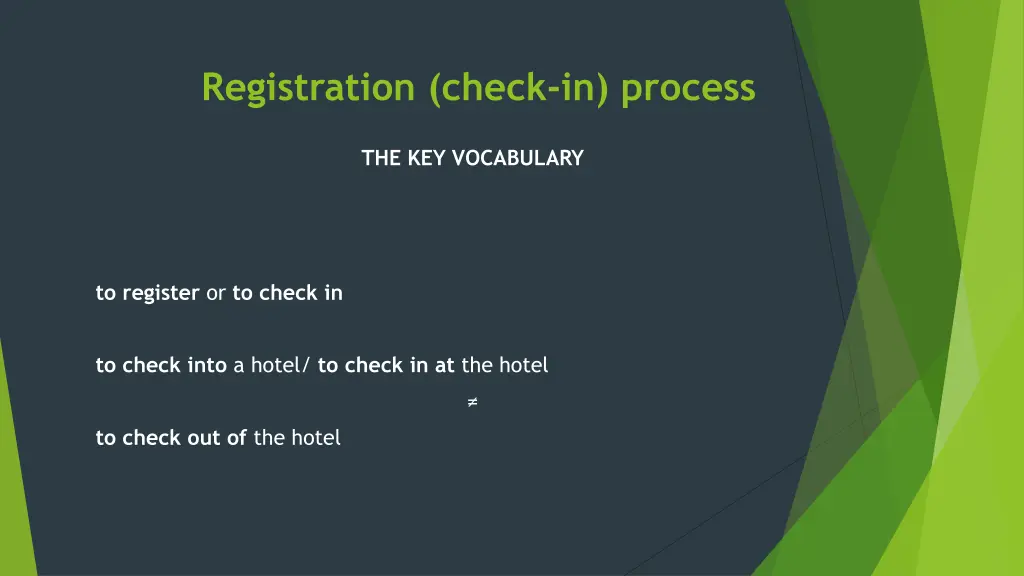 Registration (check-in) process

THE KEY VOCABULARY

to register or to check in

to check into a hotel/ to check in at the hotel

$\neq$

to check out of the hotel